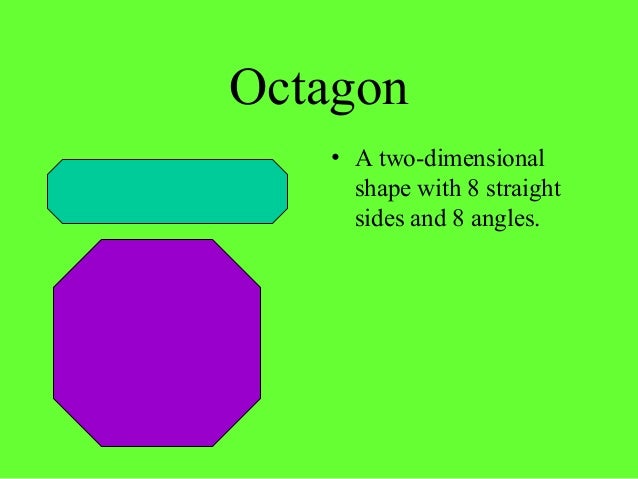 Octagon

• A two-dimensional shape with 8 straight sides and 8 angles.